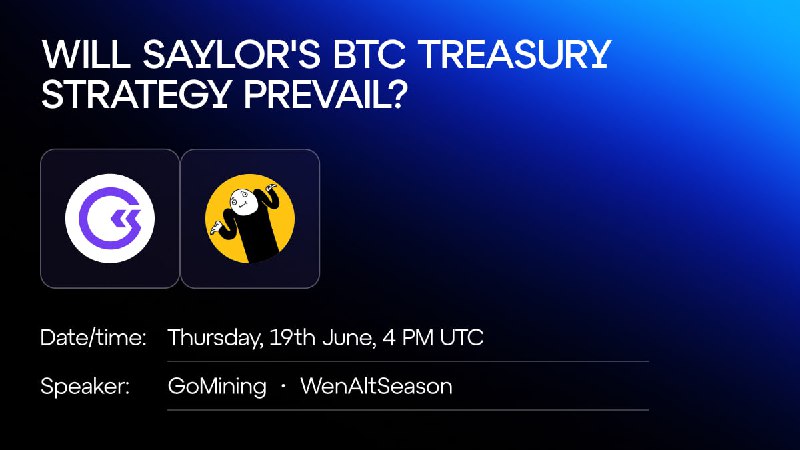 WILL SAYLOR'S BTC TREASURY STRATEGY PREVAIL?

Date/time: Thursday, 19th June, 4 PM UTC

Speaker: GoMining · WenAltSeason